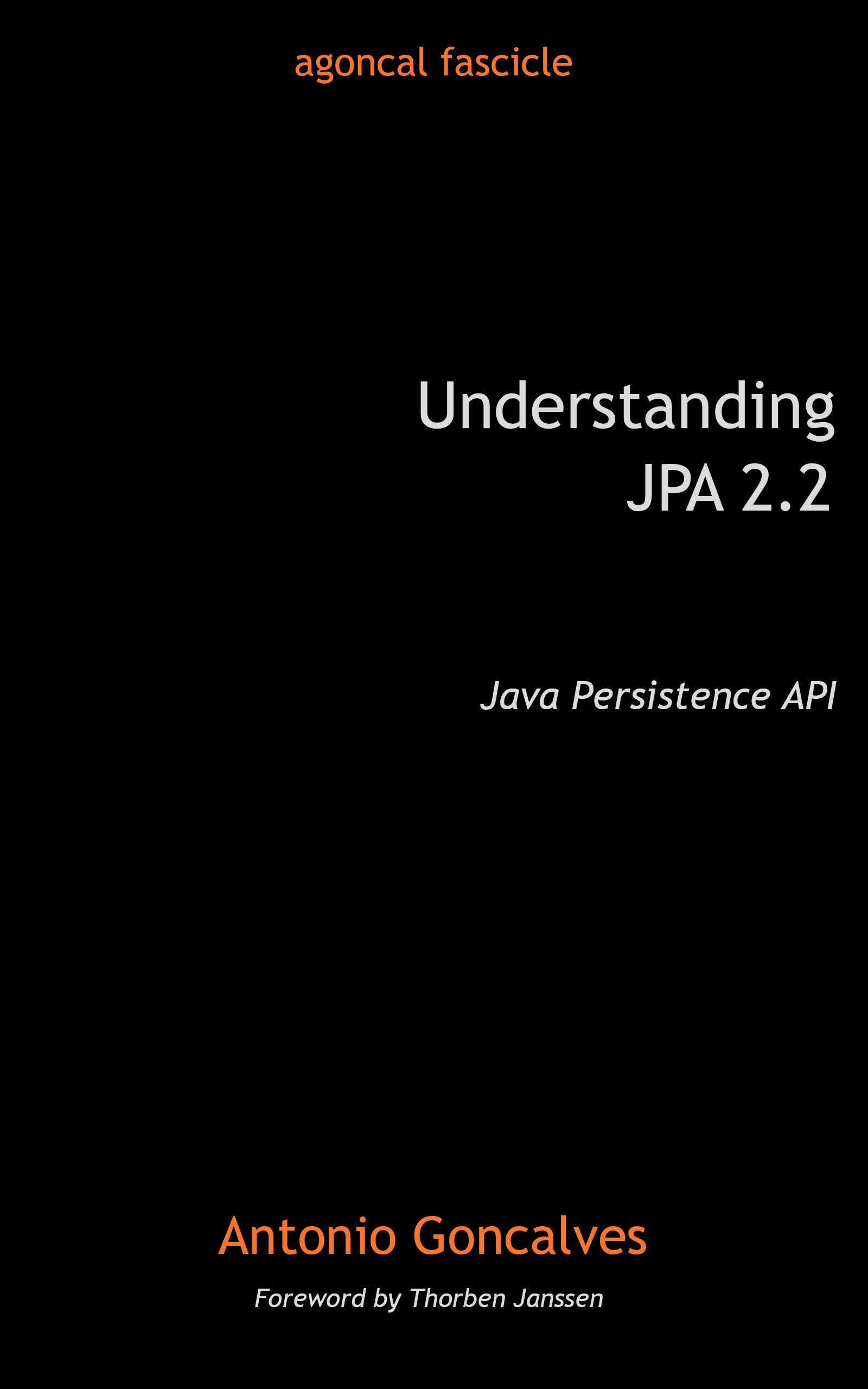 agoncal fascicle

Understanding
JPA 2.2

Java Persistence API

Antonio Goncalves

Foreword by Thorben Janssen